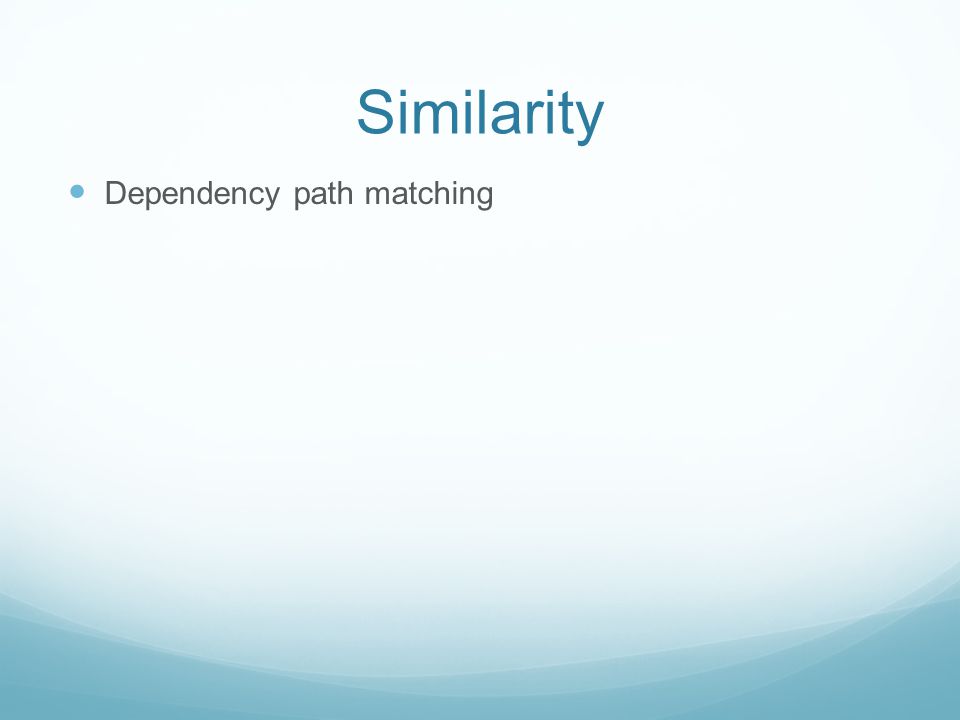 Similarity

Dependency path matching